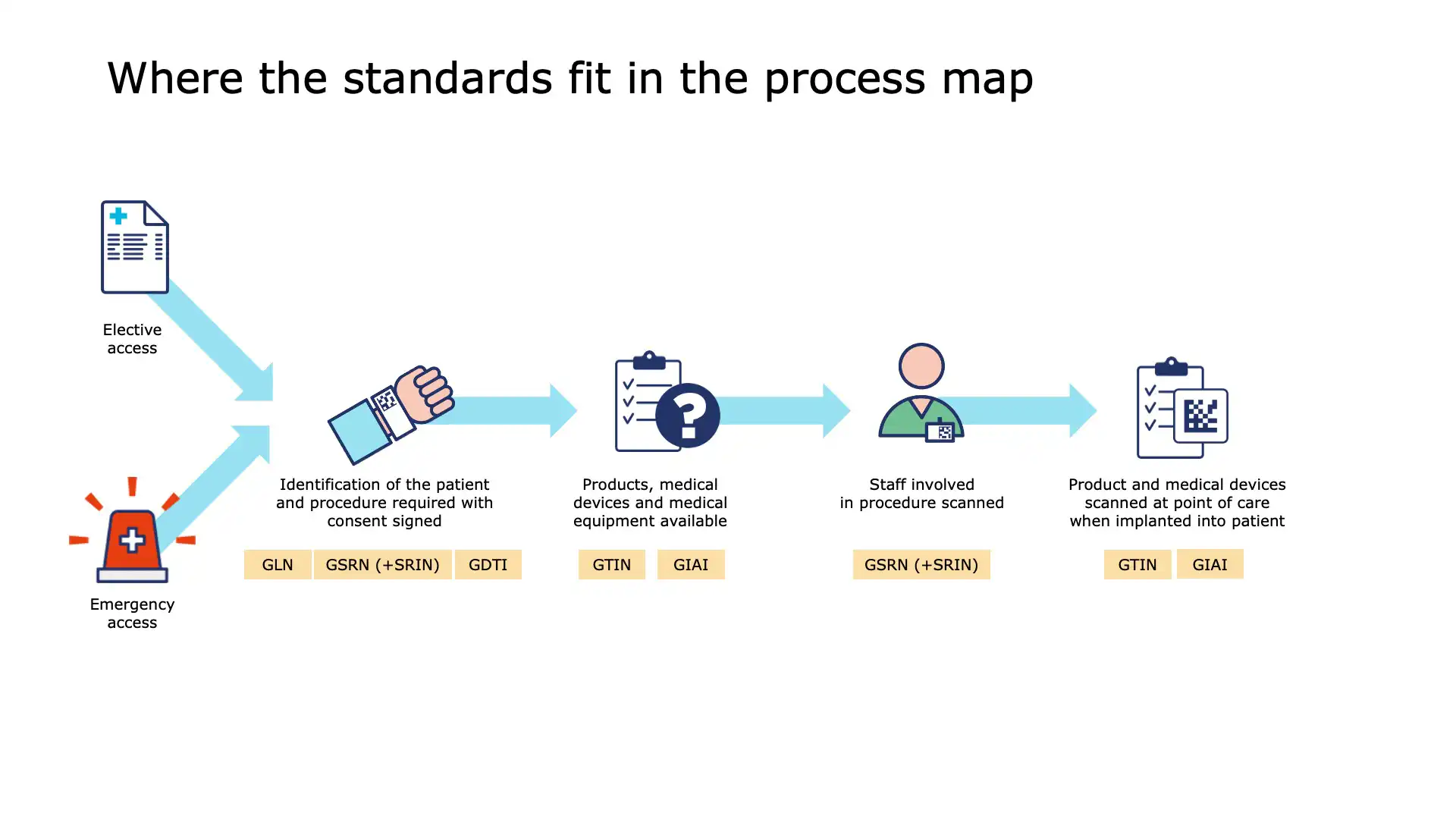 Where the standards fit in the process map

Elective access

Emergency access

Identification of the patient and procedure required with consent signed

GLN GSRN (+SRIN) GDTI

Products, medical devices and medical equipment available

GTIN GIAI

Staff involved in procedure scanned

GSRN (+SRIN)

Product and medical devices scanned at point of care when implanted into patient

GTIN GIAI